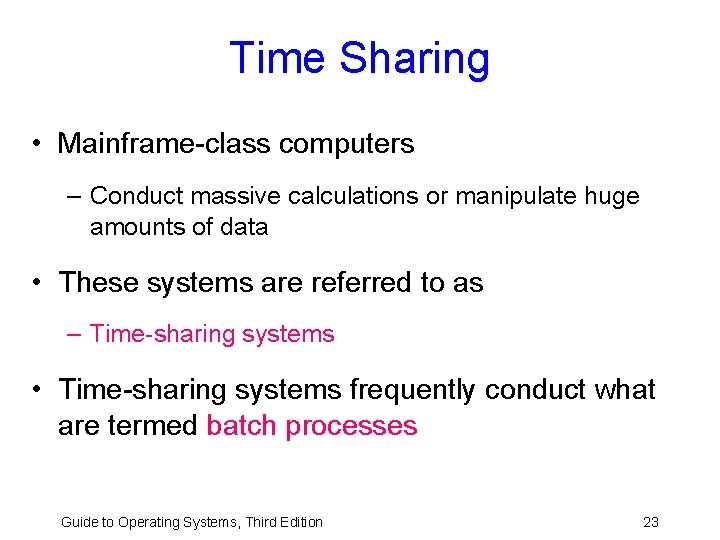 Time Sharing

• Mainframe-class computers

– Conduct massive calculations or manipulate huge amounts of data

• These systems are referred to as

– Time-sharing systems

• Time-sharing systems frequently conduct what are termed batch processes

Guide to Operating Systems, Third Edition

23